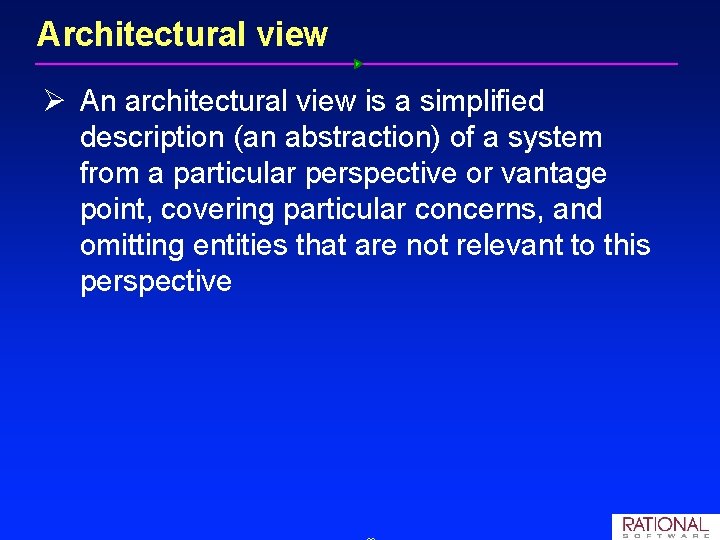 Architectural view

➢ An architectural view is a simplified description (an abstraction) of a system from a particular perspective or vantage point, covering particular concerns, and omitting entities that are not relevant to this perspective

RATIONAL
SOFTWARE